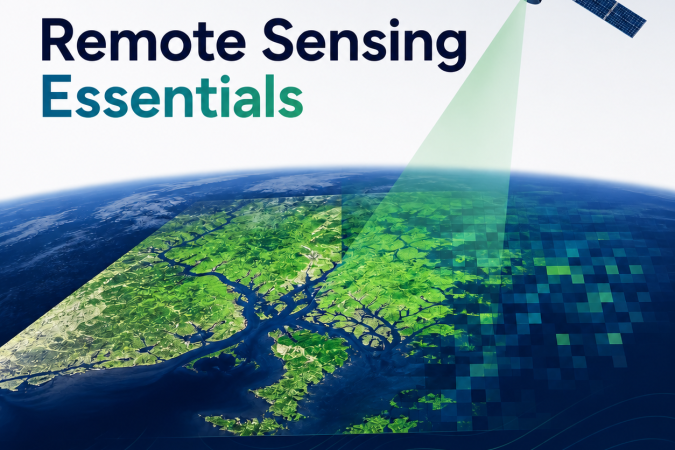 Remote Sensing
Essentials